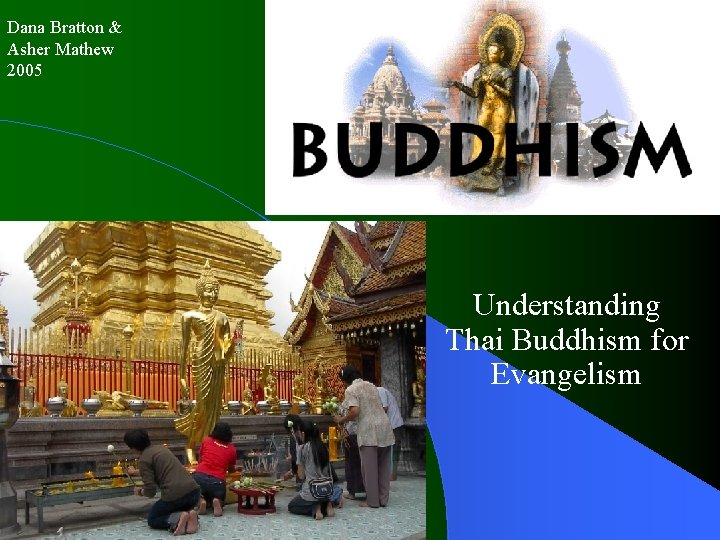 Dana Bratton &
Asher Mathew
2005

BUDDHISM

Understanding Thai Buddhism for Evangelism